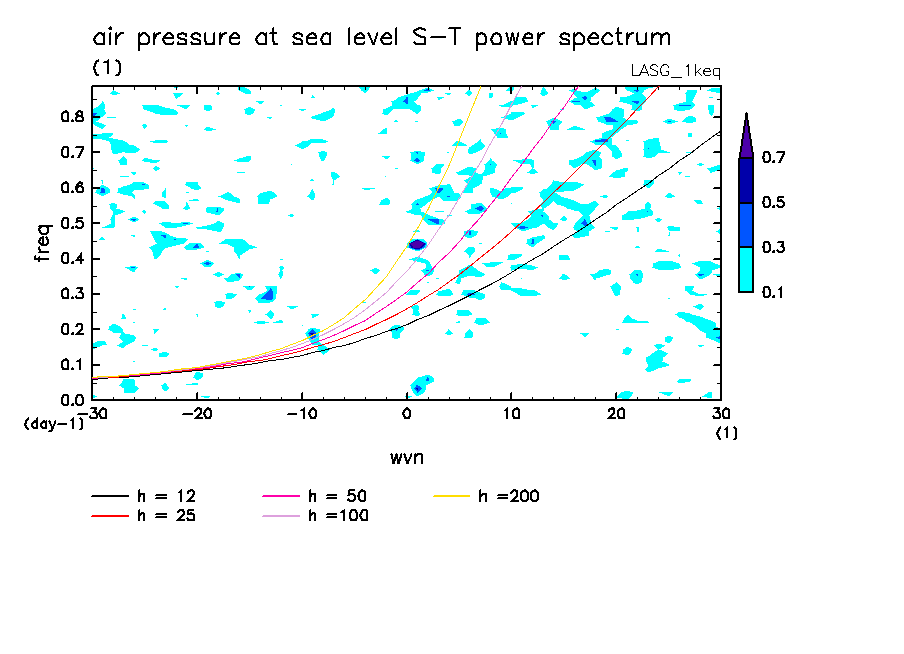 air pressure at sea level S-T power spectrum
(1)
LASG_1keq

freq
0.8
0.7
0.6
0.5
0.4
0.3
0.2
0.1
0.0
(day-1)
-30
-20
-10
0
10
20
30
(1)
wvn

0.7
0.5
0.3
0.1

h = 12
h = 25
h = 50
h =100
h =200